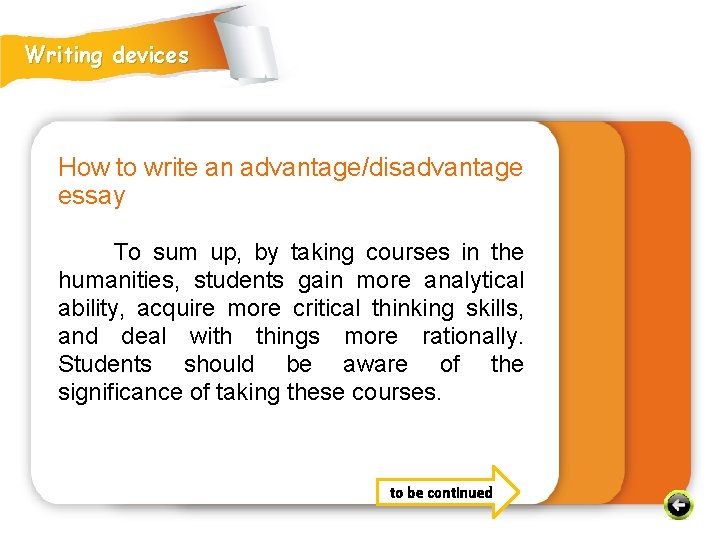 Writing devices

How to write an advantage/disadvantage essay

To sum up, by taking courses in the humanities, students gain more analytical ability, acquire more critical thinking skills, and deal with things more rationally. Students should be aware of the significance of taking these courses.

to be continued